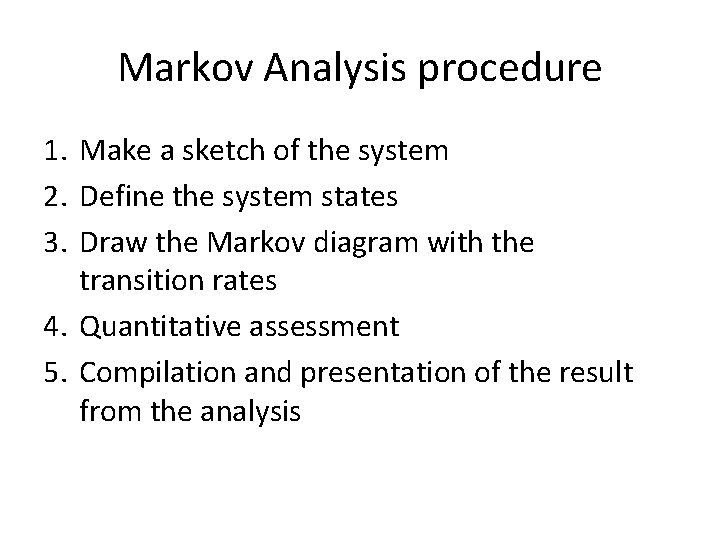 Markov Analysis procedure

1. Make a sketch of the system
2. Define the system states
3. Draw the Markov diagram with the transition rates
4. Quantitative assessment
5. Compilation and presentation of the result from the analysis